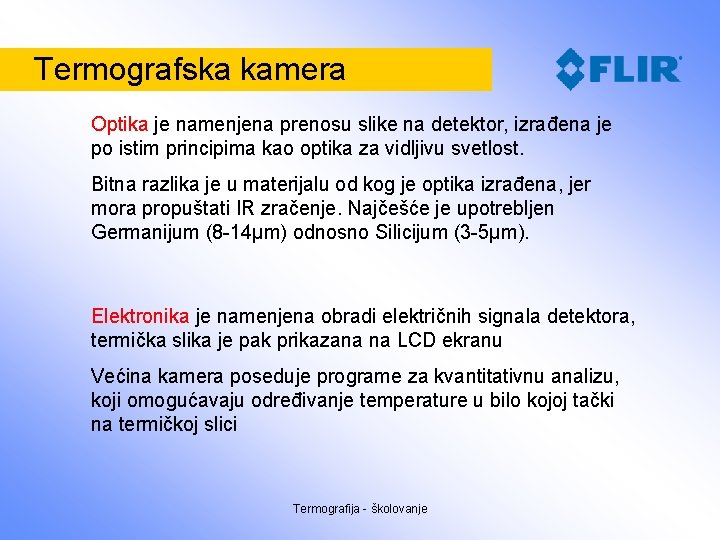 Termografska kamera

FLIR

Optika je namenjena prenosu slike na detektor, izrađena je po istim principima kao optika za vidljivu svetlost.

Bitna razlika je u materijalu od kog je optika izrađena, jer mora propuštati IR zračenje. Najčešće je upotrebljen Germanijum (8-14μm) odnosno Silicijum (3-5μm).

Elektronika je namenjena obradi električnih signala detektora, termička slika je pak prikazana na LCD ekranu

Većina kamera poseduje programe za kvantitativnu analizu, koji omogućavaju određivanje temperature u bilo kojoj tački na termičkoj slici

Termografija - školovanje